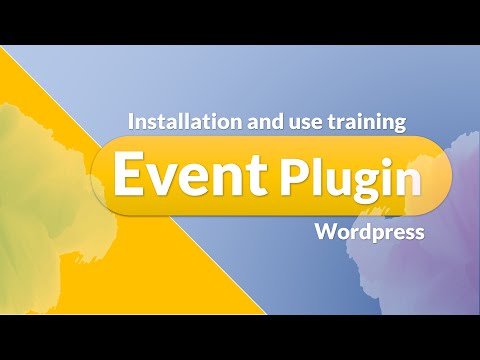 Installation and use training

Event Plugin

Wordpress